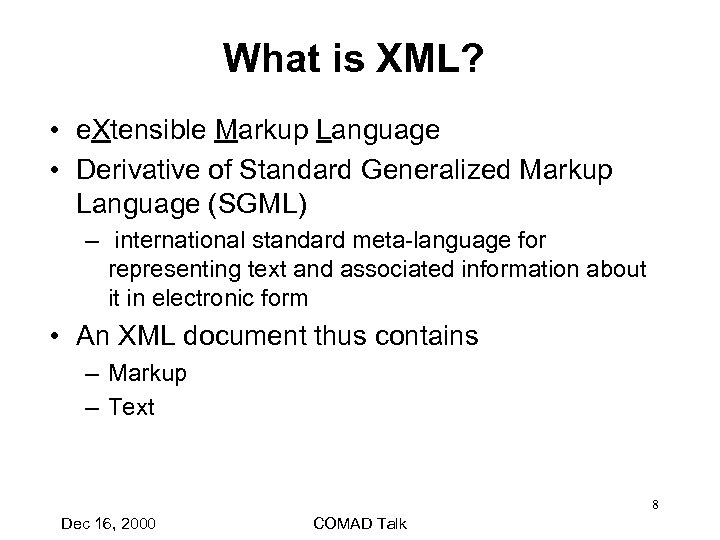 What is XML?

• eXtensible Markup Language

• Derivative of Standard Generalized Markup Language (SGML)

– international standard meta-language for representing text and associated information about it in electronic form

• An XML document thus contains

– Markup

– Text

8

Dec 16, 2000

COMAD Talk